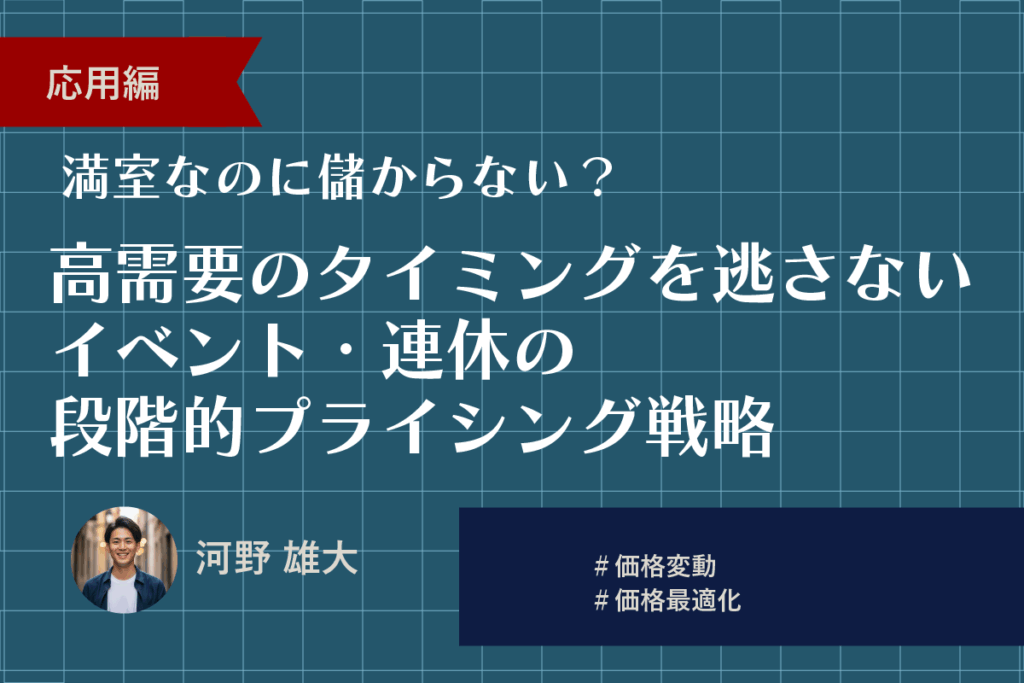 応用編

満室なのに儲からない？

高需要のタイミングを逃さない イベント・連休の 段階的プライシング戦略

河野 雄大

# 価格変動
# 価格最適化